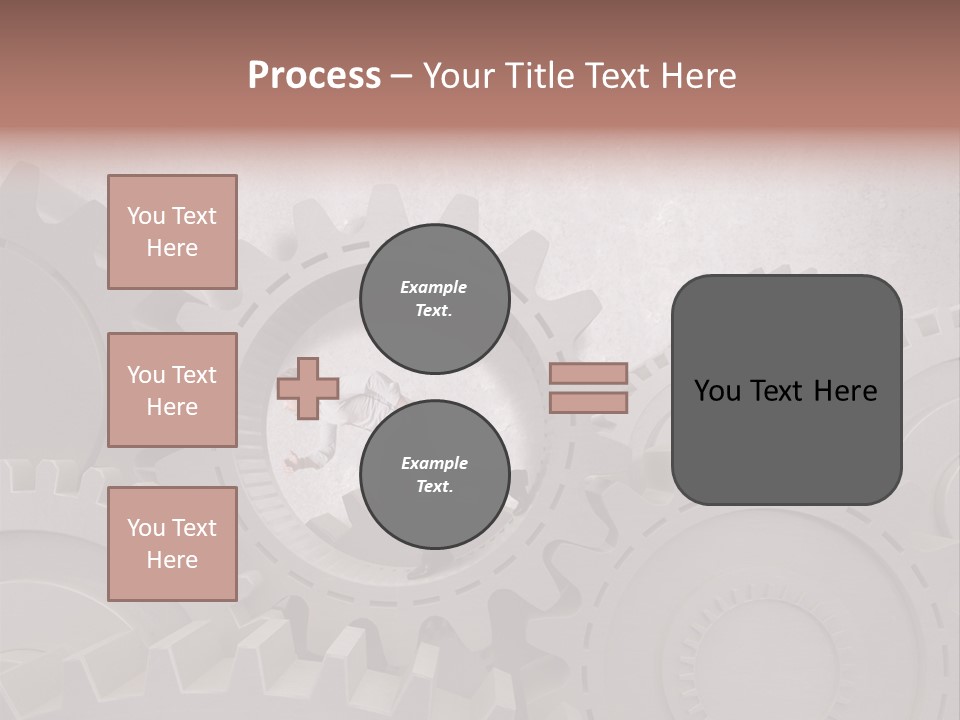 Process – Your Title Text Here

You Text Here

You Text Here

You Text Here

Example Text.

Example Text.

You Text Here